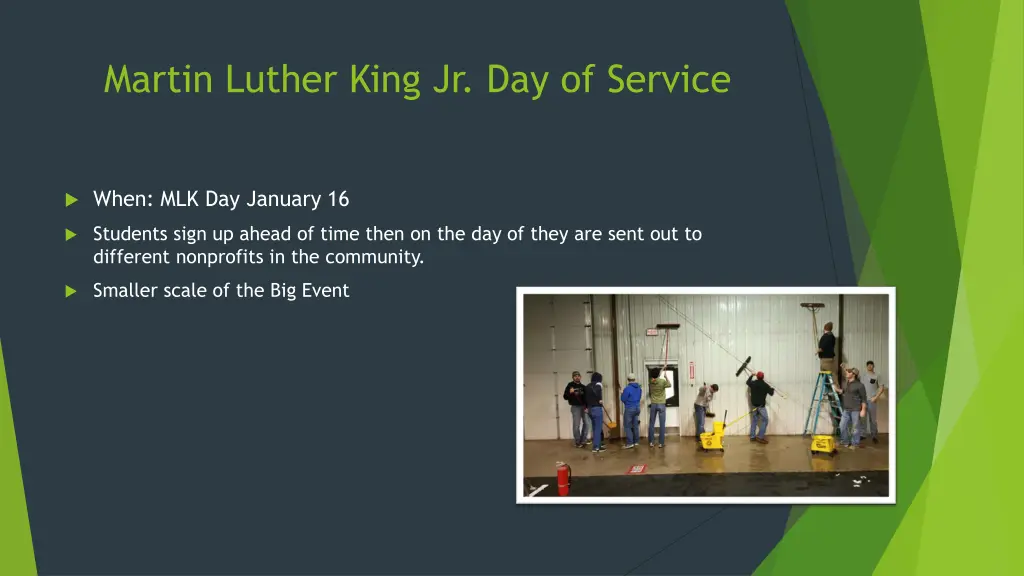 Martin Luther King Jr. Day of Service

When: MLK Day January 16

Students sign up ahead of time then on the day of they are sent out to different nonprofits in the community.

Smaller scale of the Big Event